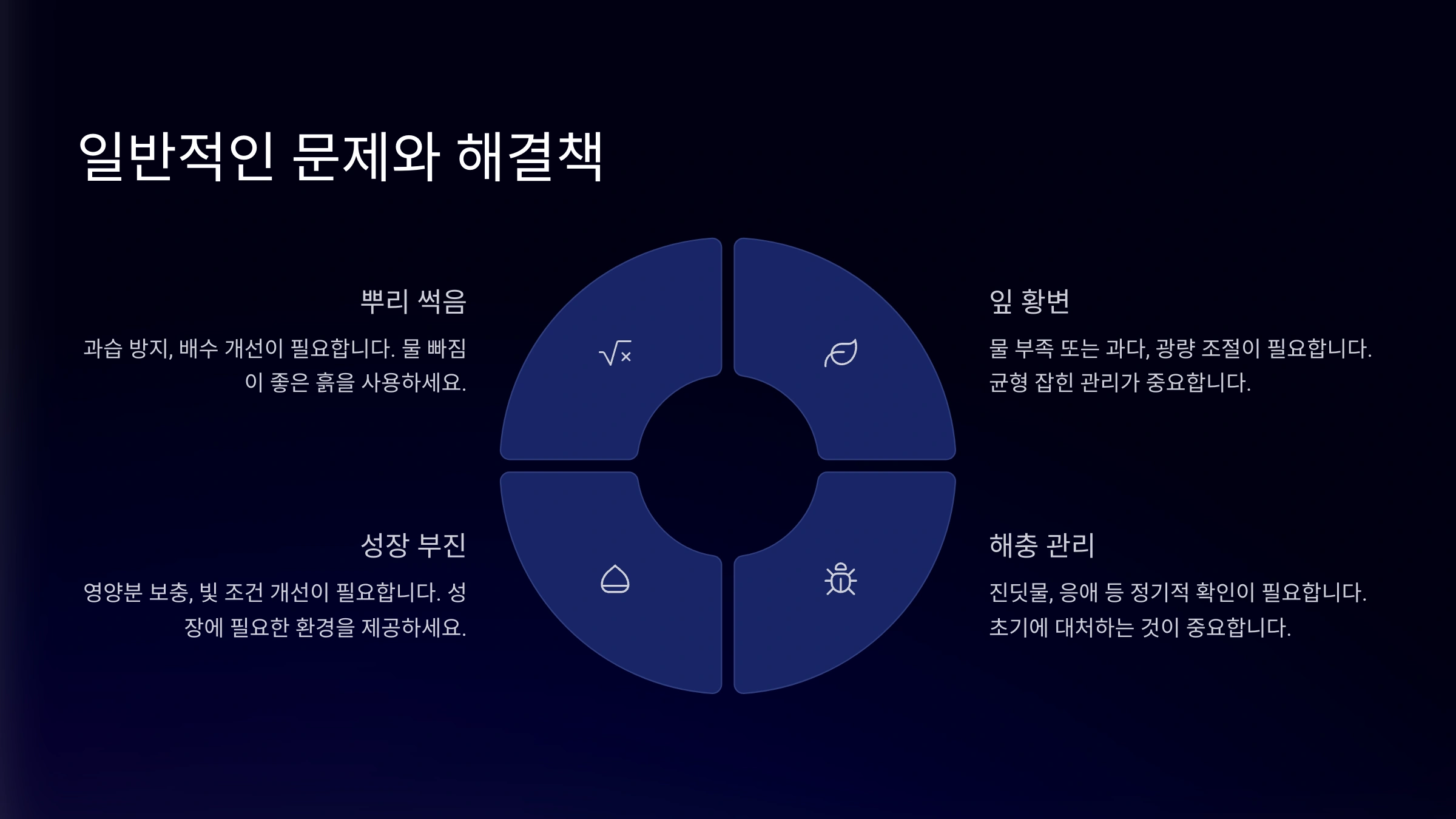 일반적인 문제와 해결책

뿌리 썩음

과습 방지, 배수 개선이 필요합니다. 물 빠짐이 좋은 흙을 사용하세요.

잎 황변

물 부족 또는 과다, 광량 조절이 필요합니다. 균형 잡힌 관리가 중요합니다.

성장 부진

영양분 보충, 빛 조건 개선이 필요합니다. 성장에 필요한 환경을 제공하세요.

해충 관리

진딧물, 응애 등 정기적 확인이 필요합니다. 초기에 대처하는 것이 중요합니다.